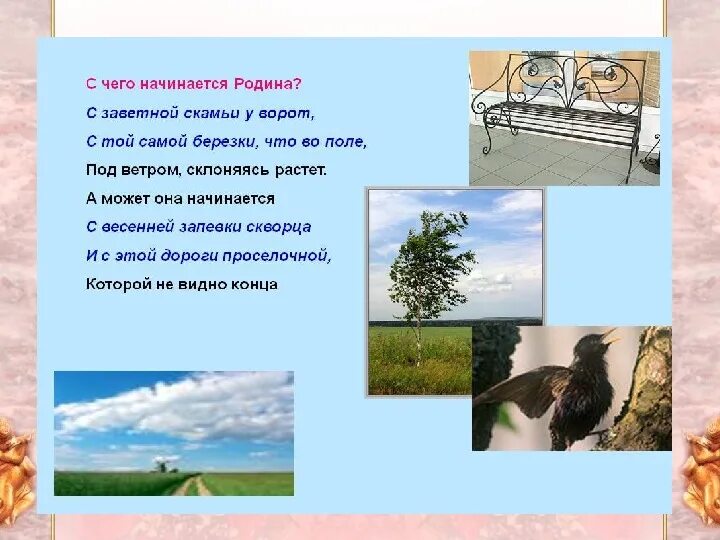 С чего начинается Родина?
С заветной скамьи у ворот,
С той самой березки, что во поле,
Под ветром, склоняясь растет.
А может она начинается
С весенней запевки скворца
И с этой дороги проселочной,
Которой не видно конца